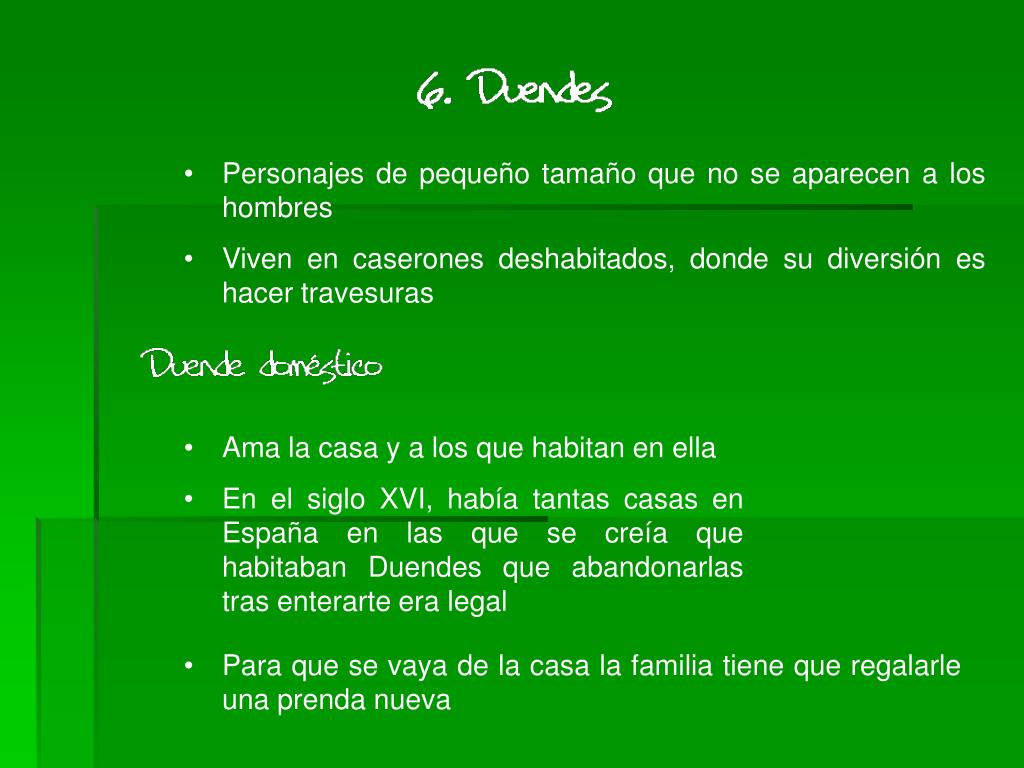 6. Duendes

• Personajes de pequeño tamaño que no se aparecen a los hombres
• Viven en caserones deshabitados, donde su diversión es hacer travesuras

Duende doméstico

• Ama la casa y a los que habitan en ella
• En el siglo XVI, había tantas casas en España en las que se creía que habitaban Duendes que abandonarlas tras enterarte era legal

• Para que se vaya de la casa la familia tiene que regalarle una prenda nueva